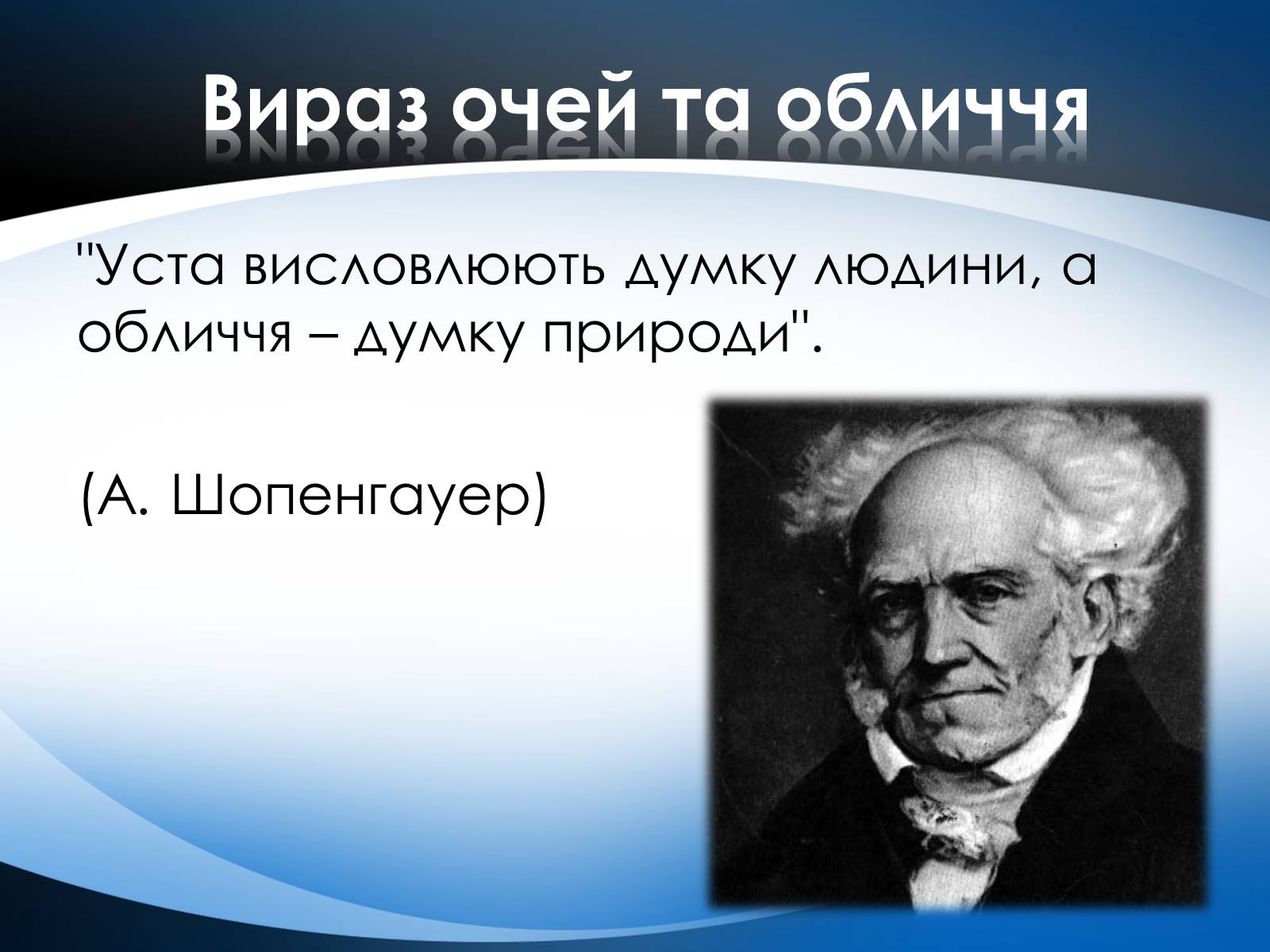 Вираз очей та обличчя

"Уста висловлюють думку людини, а обличчя – думку природи".

(А. Шопенгауер)